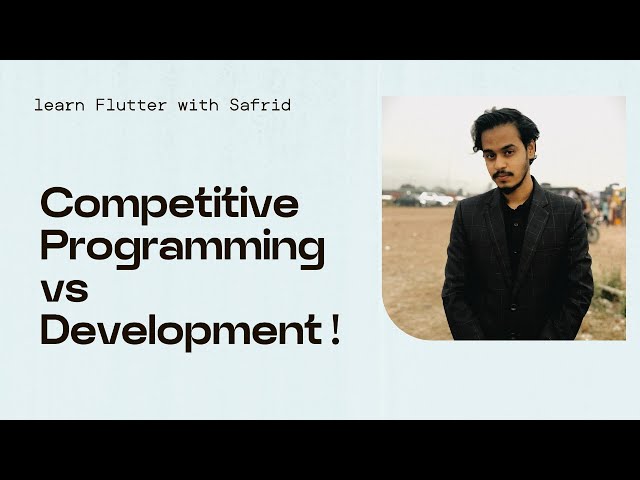 learn Flutter with Safrid

Competitive Programming vs Development !